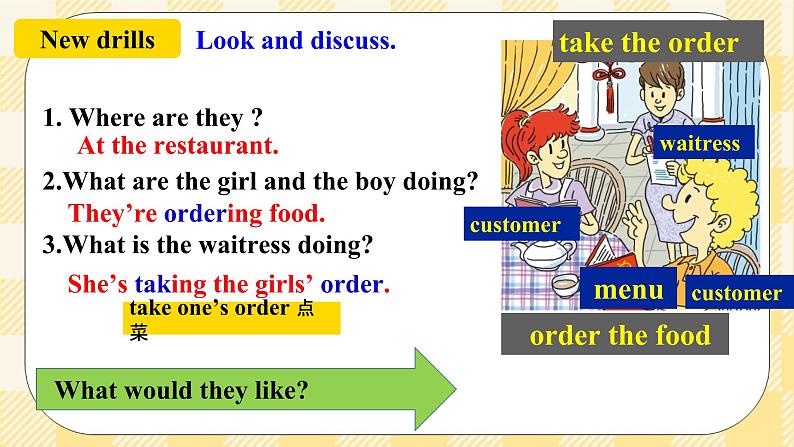 New drills

Look and discuss.

1. Where are they ?

At the restaurant.

2.What are the girl and the boy doing?

They're ordering food.

3.What is the waitress doing?

She's taking the girls' order.

take one's order 点菜

What would they like?

take the order

waitress

customer

menu

customer

order the food